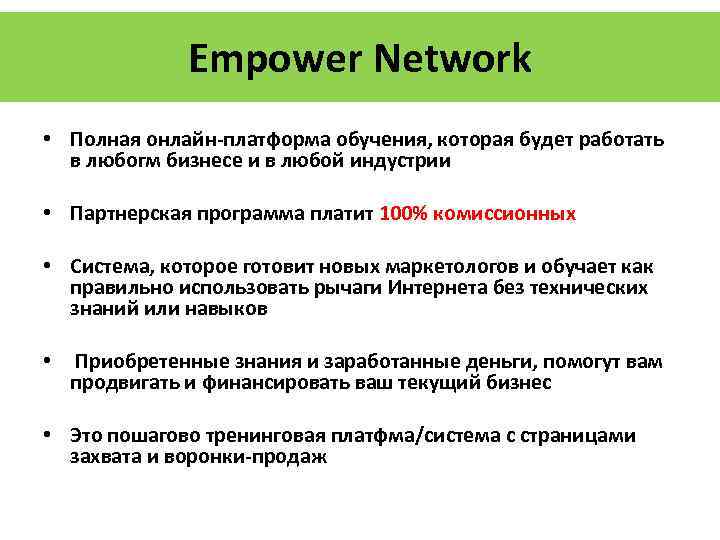 Empower Network

• Полная онлайн-платформа обучения, которая будет работать в любогм бизнесе и в любой индустрии

• Партнерская программа платит 100% комиссионных

• Система, которое готовит новых маркетологов и обучает как правильно использовать рычаги Интернета без технических знаний или навыков

• Приобретенные знания и заработанные деньги, помогут вам продвигать и финансировать ваш текущий бизнес

• Это пошагово тренинговая платфма/система с страницами захвата и воронки-продаж